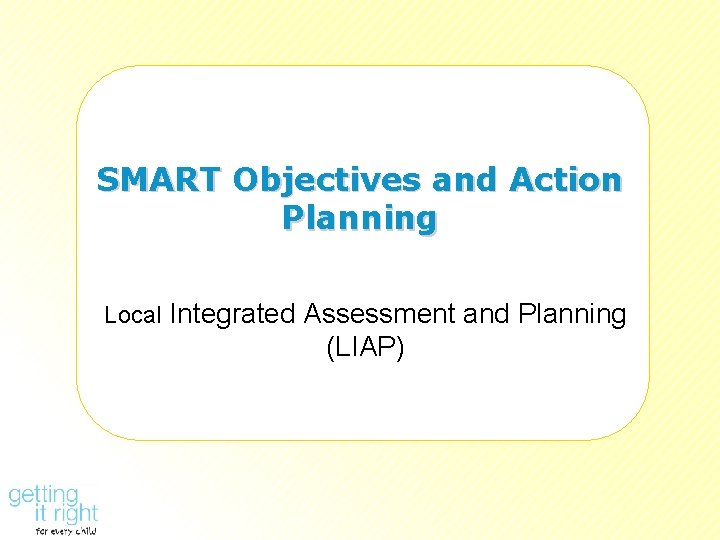 SMART Objectives and Action Planning

Local Integrated Assessment and Planning (LIAP)

getting it right for every child